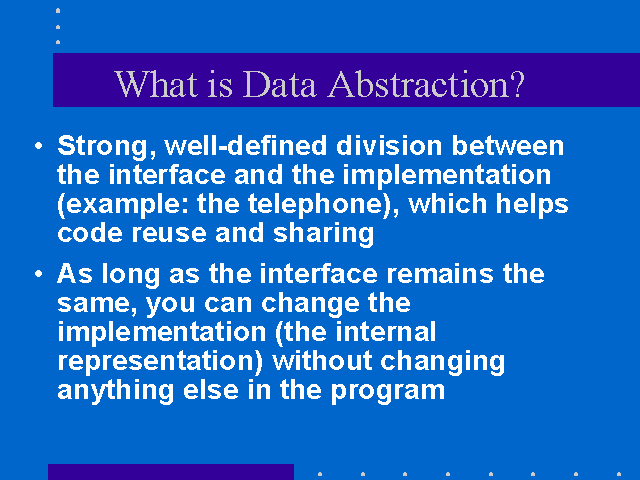 What is Data Abstraction?

• Strong, well-defined division between the interface and the implementation (example: the telephone), which helps code reuse and sharing

• As long as the interface remains the same, you can change the implementation (the internal representation) without changing anything else in the program